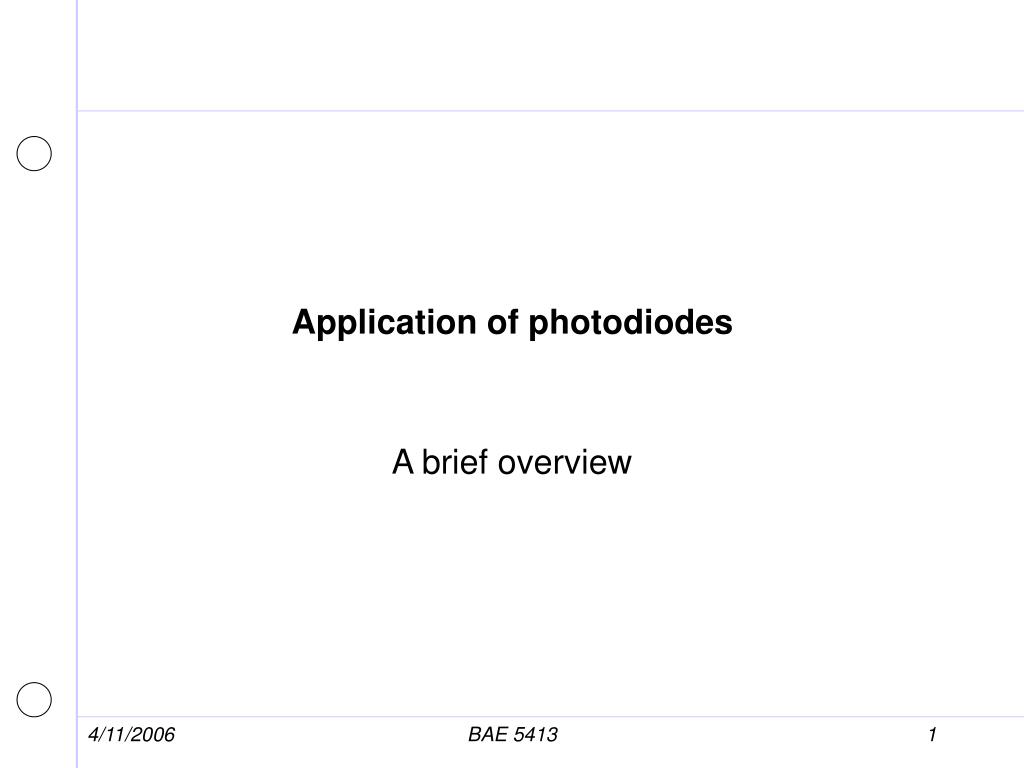 Application of photodiodes

A brief overview

4/11/2006 BAE 5413 1